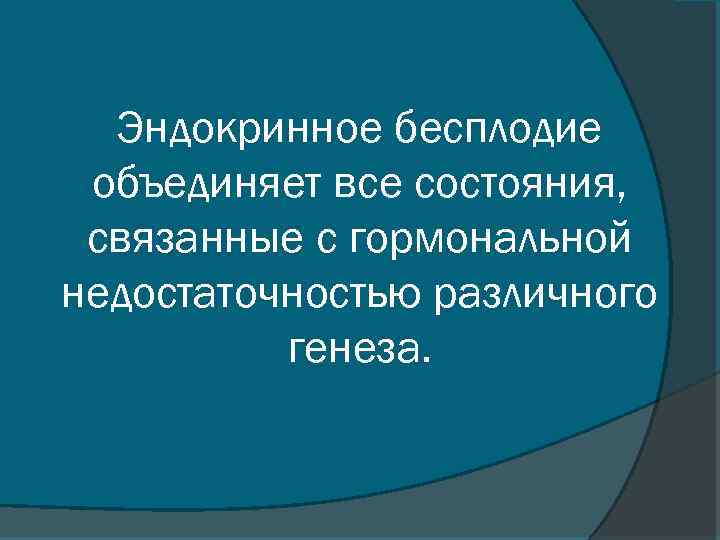 Эндокринное бесплодие объединяет все состояния, связанные с гормональной недостаточностью различного генеза.